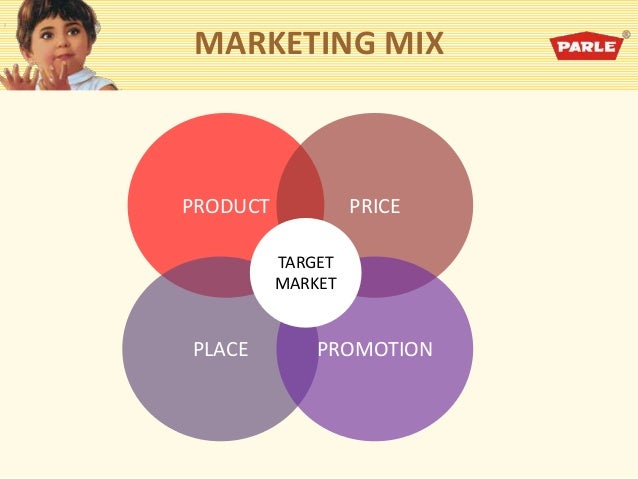 MARKETING MIX

PARLE®

PRODUCT

PRICE

TARGET MARKET

PLACE

PROMOTION